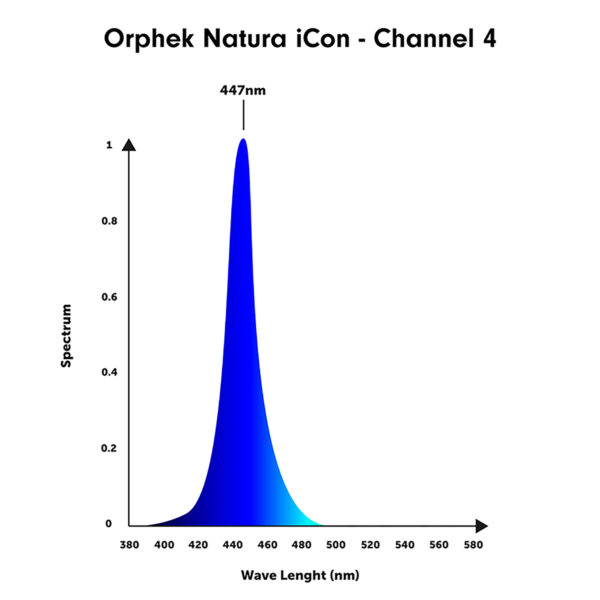 Orphek Natura iCon - Channel 4

447nm

1
0.8
0.6
0.4
0.2
0

Spectrum

380 400 420 440 460 480 500 520 540 560 580

Wave Lenght (nm)